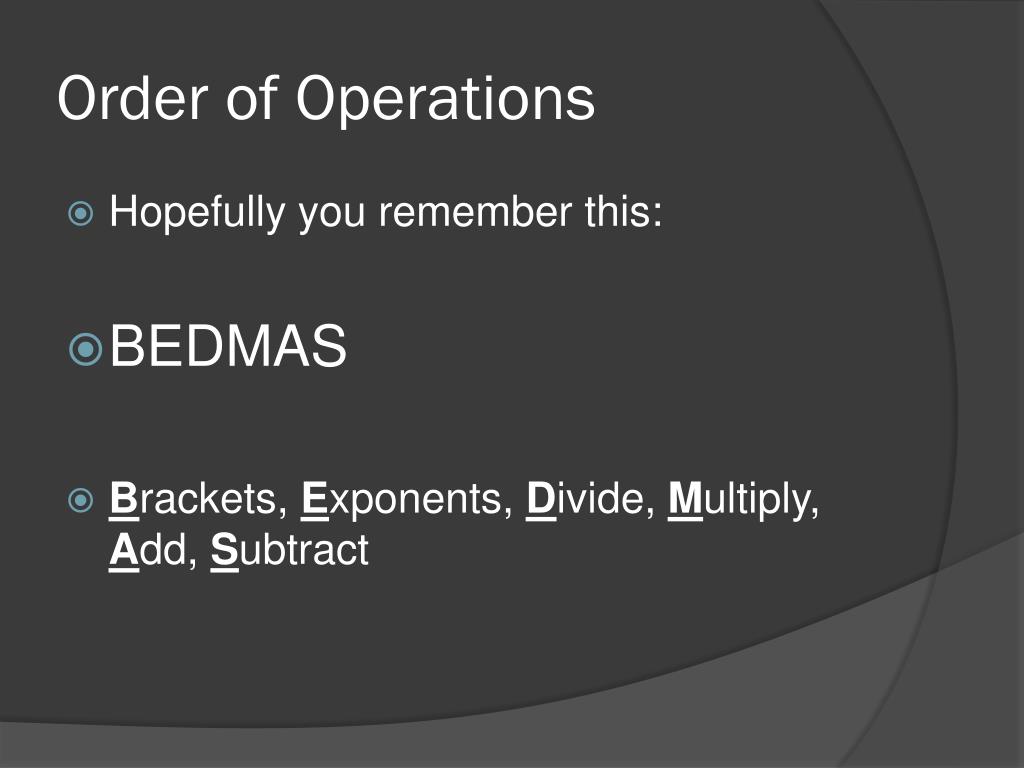 Order of Operations

Hopefully you remember this:

BEDMAS

Brackets, Exponents, Divide, Multiply, Add, Subtract